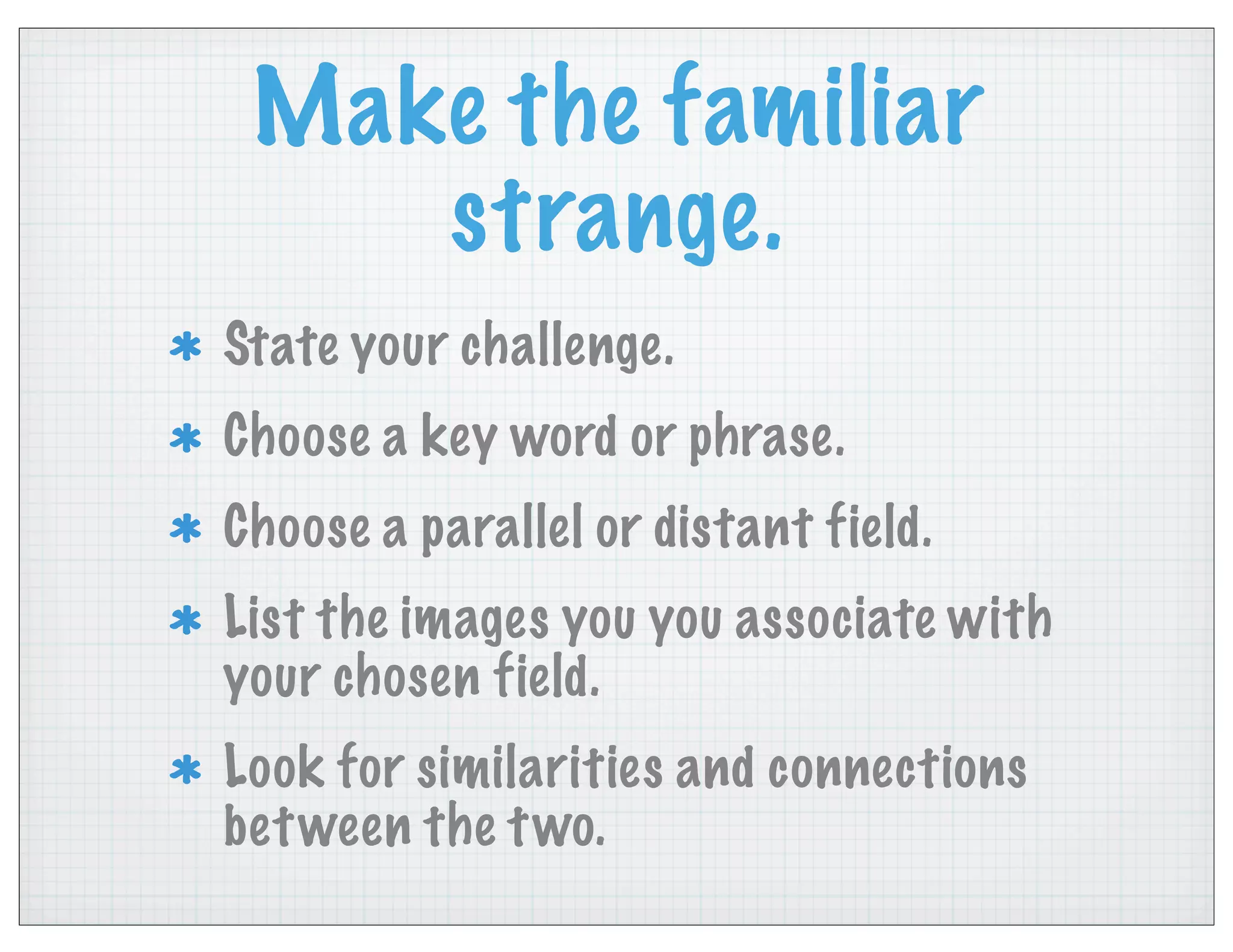 Make the familiar strange.

* State your challenge.
* Choose a key word or phrase.
* Choose a parallel or distant field.
* List the images you you associate with your chosen field.
* Look for similarities and connections between the two.